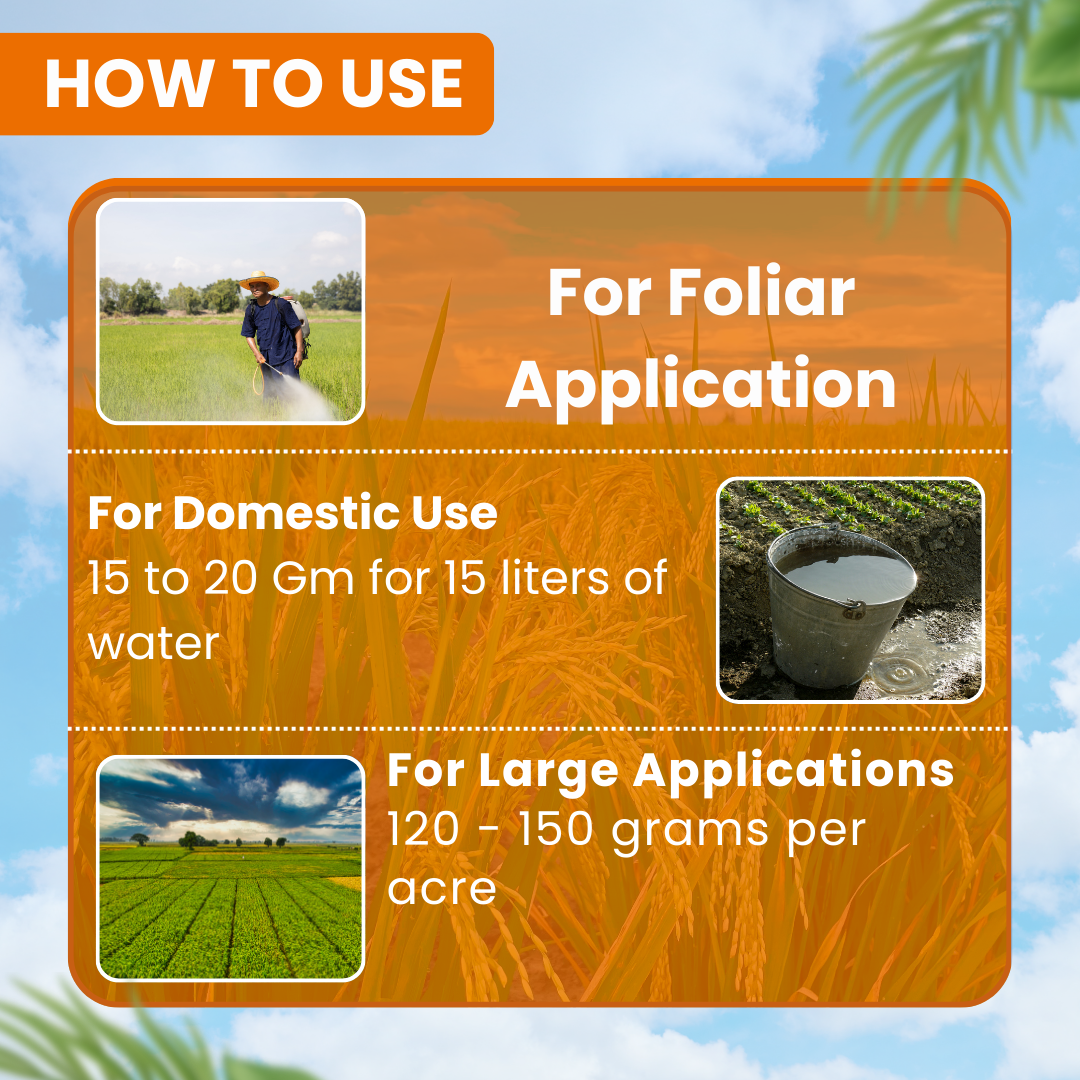 HOW TO USE

For Foliar Application

For Domestic Use
15 to 20 Gm for 15 liters of water

For Large Applications
120 - 150 grams per acre